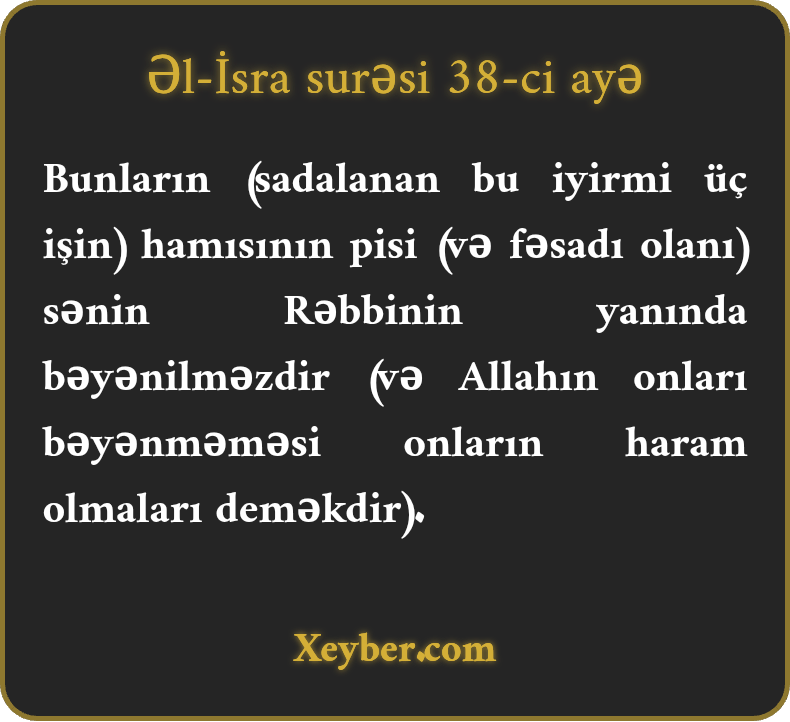 Əl-İsra surəsi 38-ci ayə

Bunların (sadalanan bu iyirmi üç işin) hamısının pisi (və fəsadı olanı) sənin Rəbbinin yanında bəyənilməzdir (və Allahın onları bəyənməməsi onların haram olmaları deməkdir).

Xeyber.com